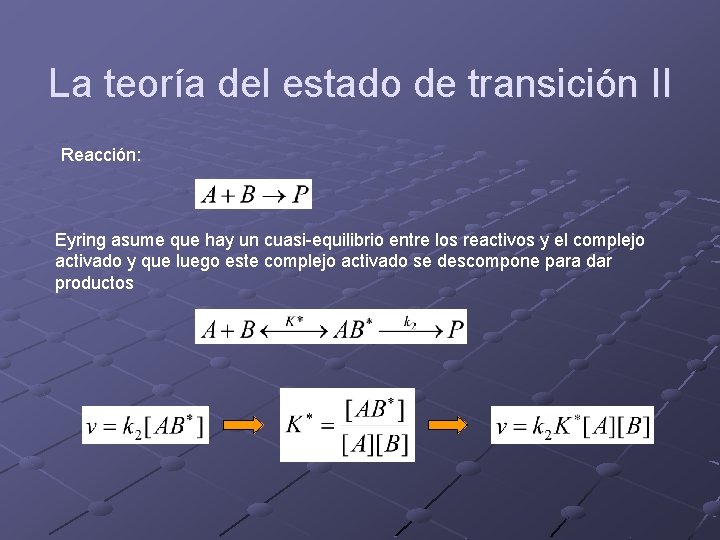 La teoría del estado de transición II

Reacción:

$A + B \rightarrow P$

Eyring asume que hay un cuasi-equilibrio entre los reactivos y el complejo activado y que luego este complejo activado se descompone para dar productos

$A + B \xleftrightarrow{K^*} AB^* \xrightarrow{k_2} P$

$v = k_2[AB^*]$

$K^* = \frac{[AB^*]}{[A][B]}$

$v = k_2 K^*[A][B]$